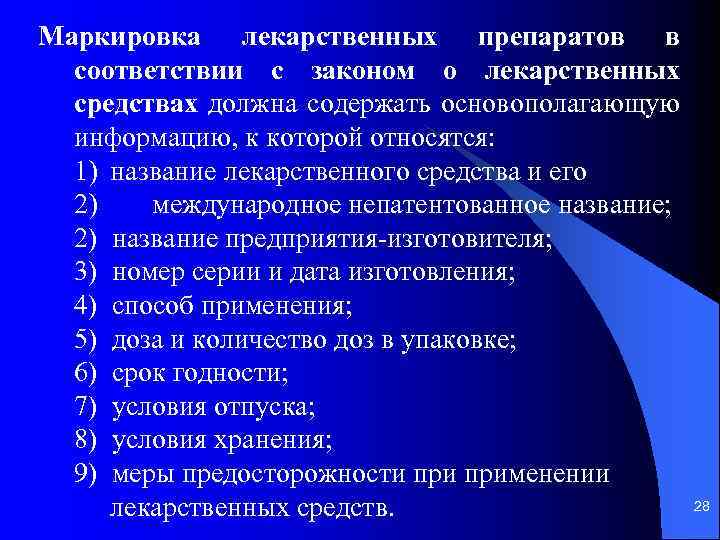 Маркировка лекарственных препаратов в соответствии с законом о лекарственных средствах должна содержать основополагающую информацию, к которой относятся:

1) название лекарственного средства и его
2) международное непатентованное название;
2) название предприятия-изготовителя;
3) номер серии и дата изготовления;
4) способ применения;
5) доза и количество доз в упаковке;
6) срок годности;
7) условия отпуска;
8) условия хранения;
9) меры предосторожности при применении лекарственных средств.

28